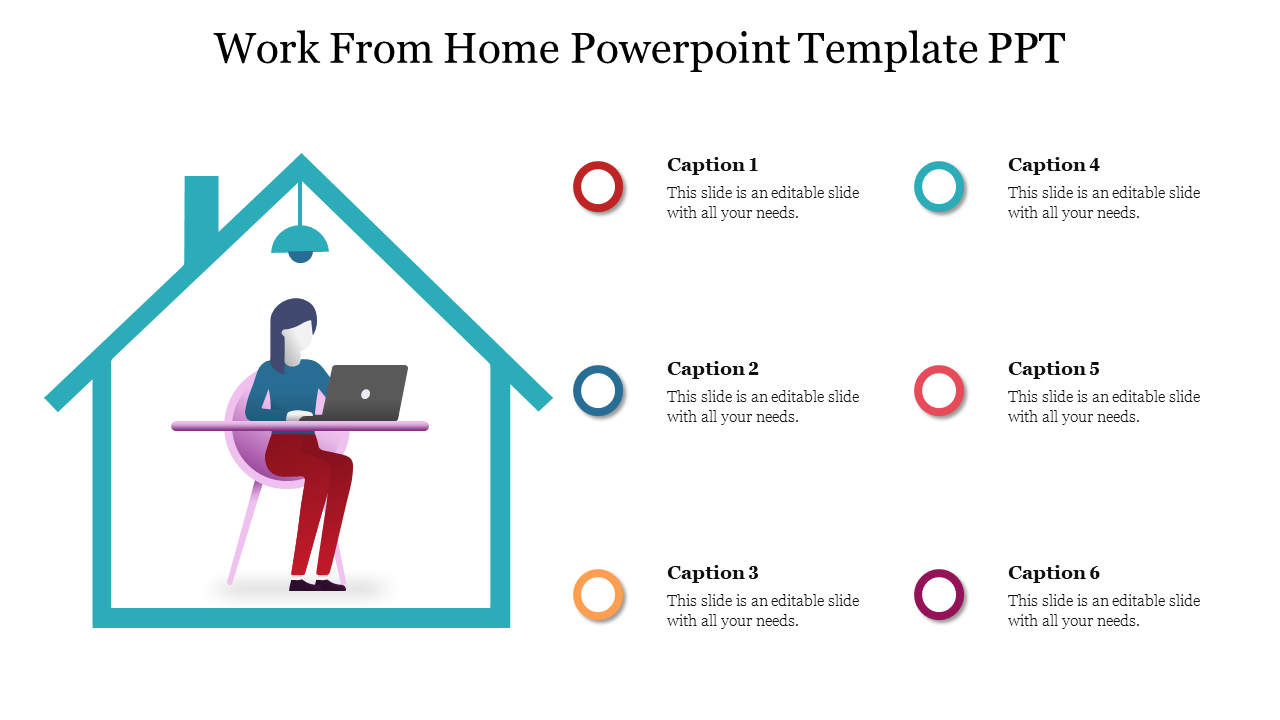 Work From Home Powerpoint Template PPT

Caption 1
This slide is an editable slide with all your needs.

Caption 2
This slide is an editable slide with all your needs.

Caption 3
This slide is an editable slide with all your needs.

Caption 4
This slide is an editable slide with all your needs.

Caption 5
This slide is an editable slide with all your needs.

Caption 6
This slide is an editable slide with all your needs.